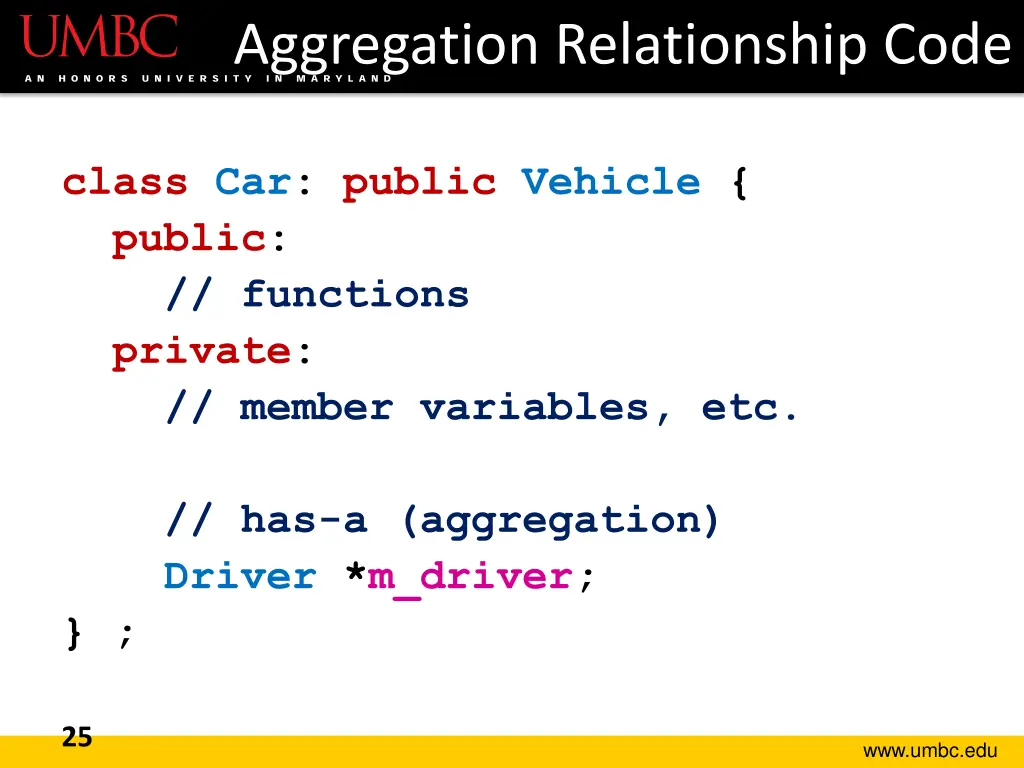 UMBC
AN HONORS UNIVERSITY IN MARYLAND
Aggregation Relationship Code

class Car: public Vehicle {
  public:
    // functions
  private:
    // member variables, etc.

    // has-a (aggregation)
    Driver *m_driver;
} ;

25
www.umbc.edu